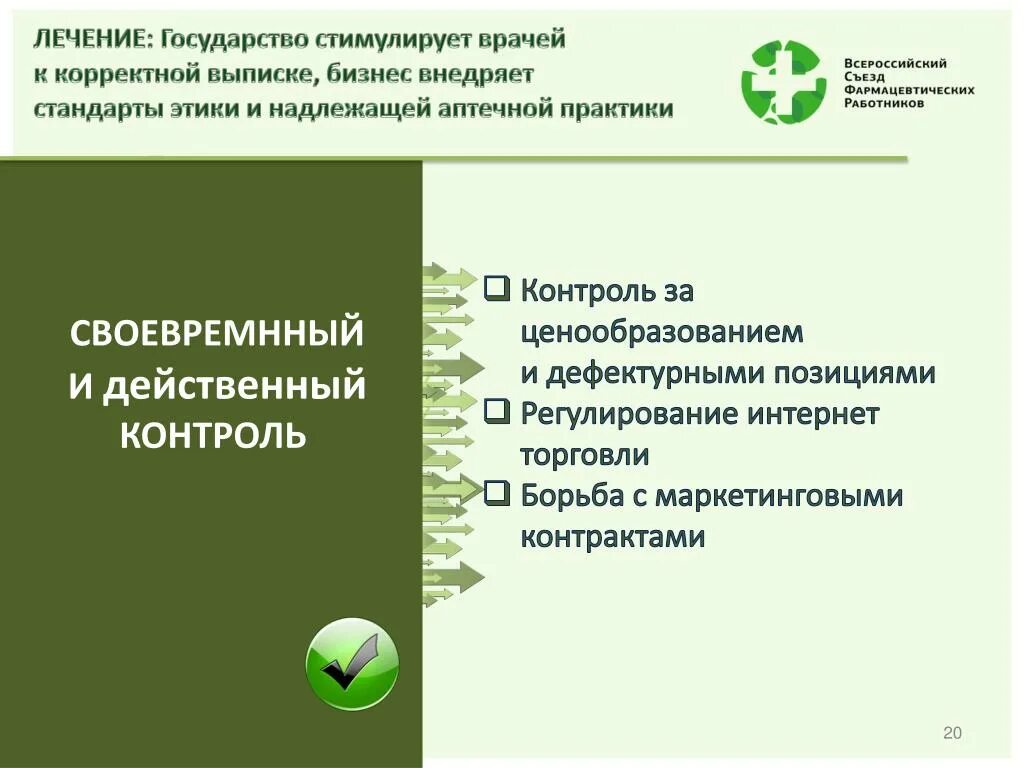 ЛЕЧЕНИЕ: Государство стимулирует врачей к корректной выписке, бизнес внедряет стандарты этики и надлежащей аптечной практики

Всероссийский Съезд Фармацевтических Работников

СВОЕВРЕМННЫЙ И действенный КОНТРОЛЬ

❑ Контроль за ценообразованием и дефектурными позициями
❑ Регулирование интернет торговли
❑ Борьба с маркетинговыми контрактами

20